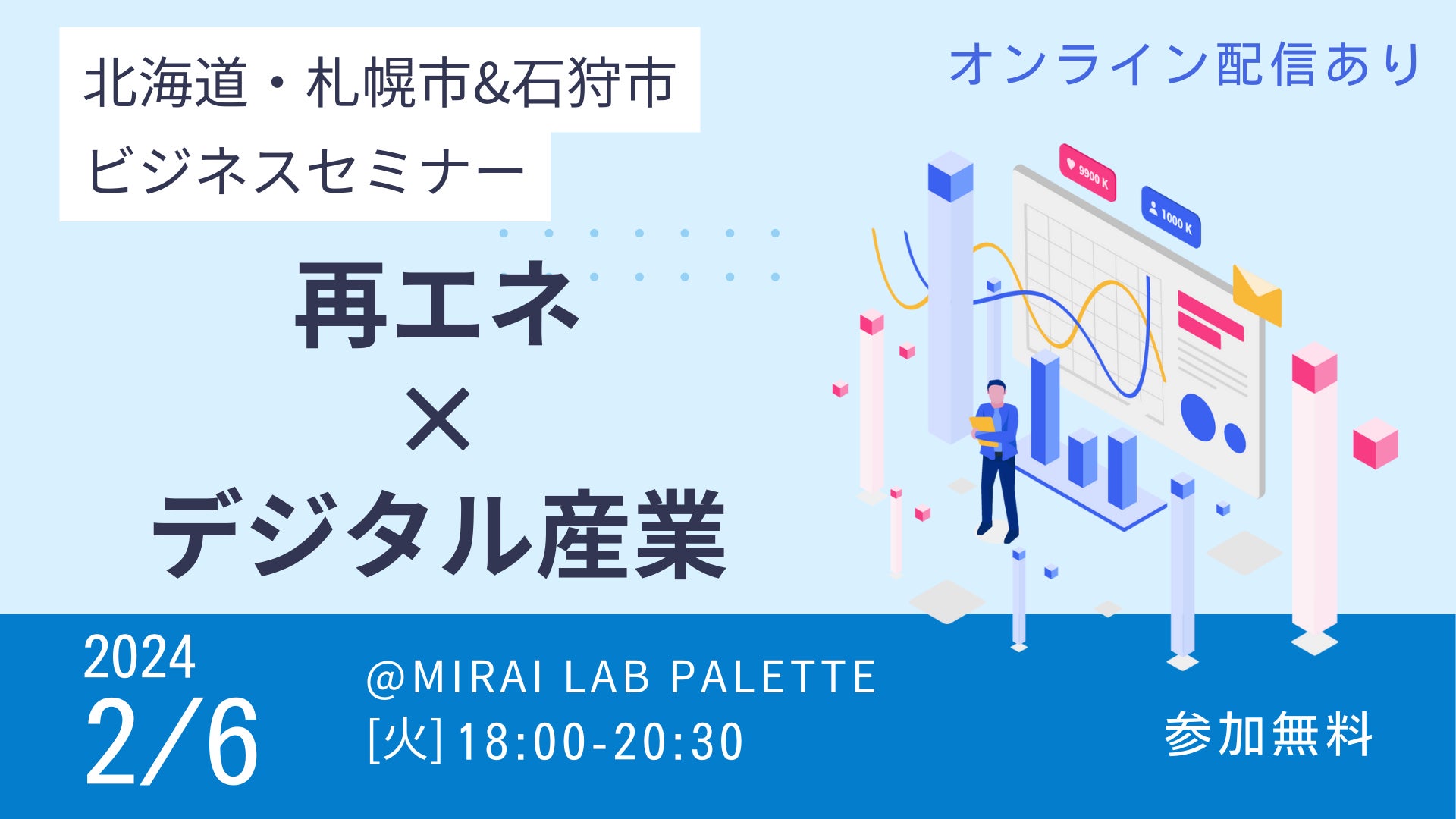 北海道・札幌市&石狩市
ビジネスセミナー

オンライン配信あり

9900 K

1000 K

再エネ
×
デジタル産業

2024
2/6

@MIRAI LAB PALETTE
[火] 18:00-20:30

参加無料